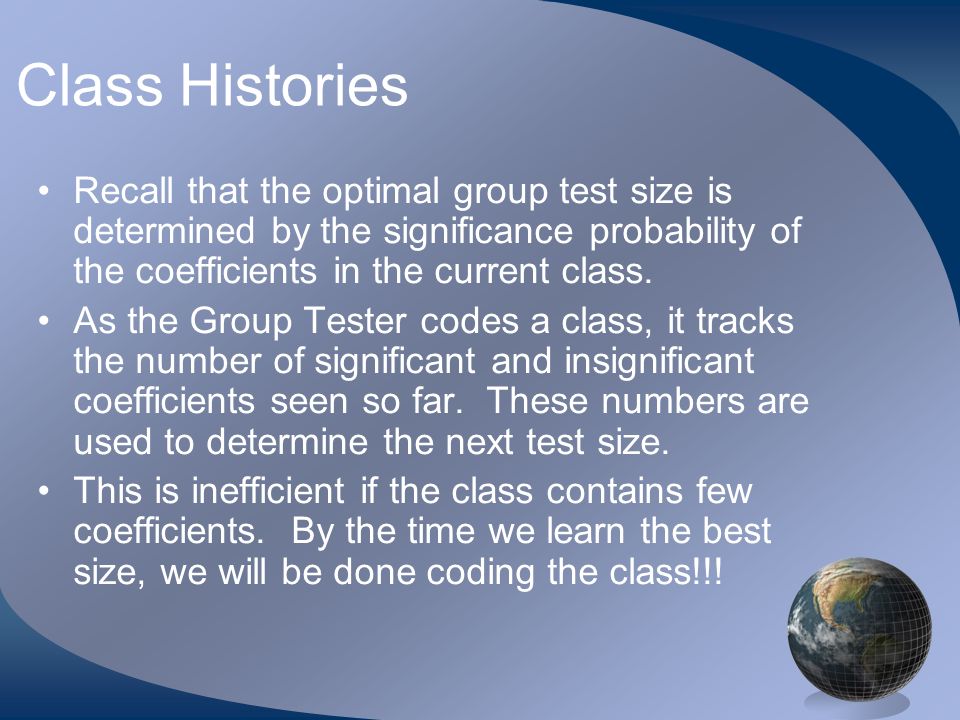 Class Histories

• Recall that the optimal group test size is determined by the significance probability of the coefficients in the current class.

• As the Group Tester codes a class, it tracks the number of significant and insignificant coefficients seen so far. These numbers are used to determine the next test size.

• This is inefficient if the class contains few coefficients. By the time we learn the best size, we will be done coding the class!!!